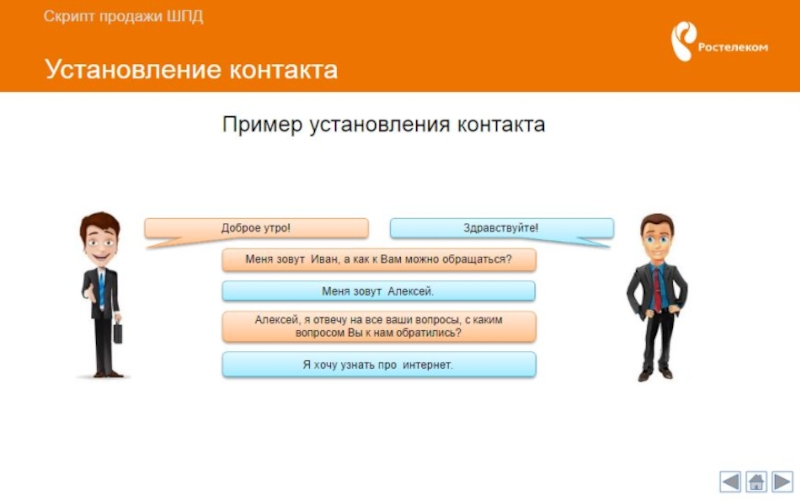 Скрипт продажи ШПД

Ростелеком

Установление контакта

Пример установления контакта

Доброе утро!

Здравствуйте!

Меня зовут Иван, а как к Вам можно обращаться?

Меня зовут Алексей.

Алексей, я отвечу на все ваши вопросы, с каким вопросом Вы к нам обратились?

Я хочу узнать про интернет.